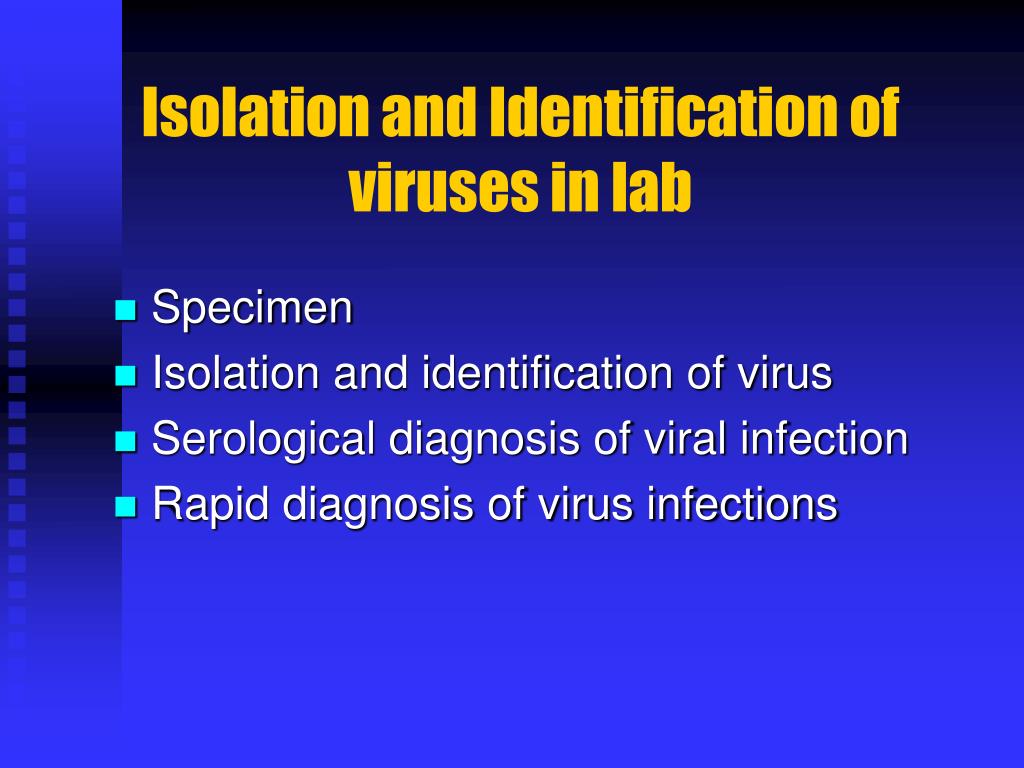 Isolation and Identification of viruses in lab

- Specimen
- Isolation and identification of virus
- Serological diagnosis of viral infection
- Rapid diagnosis of virus infections